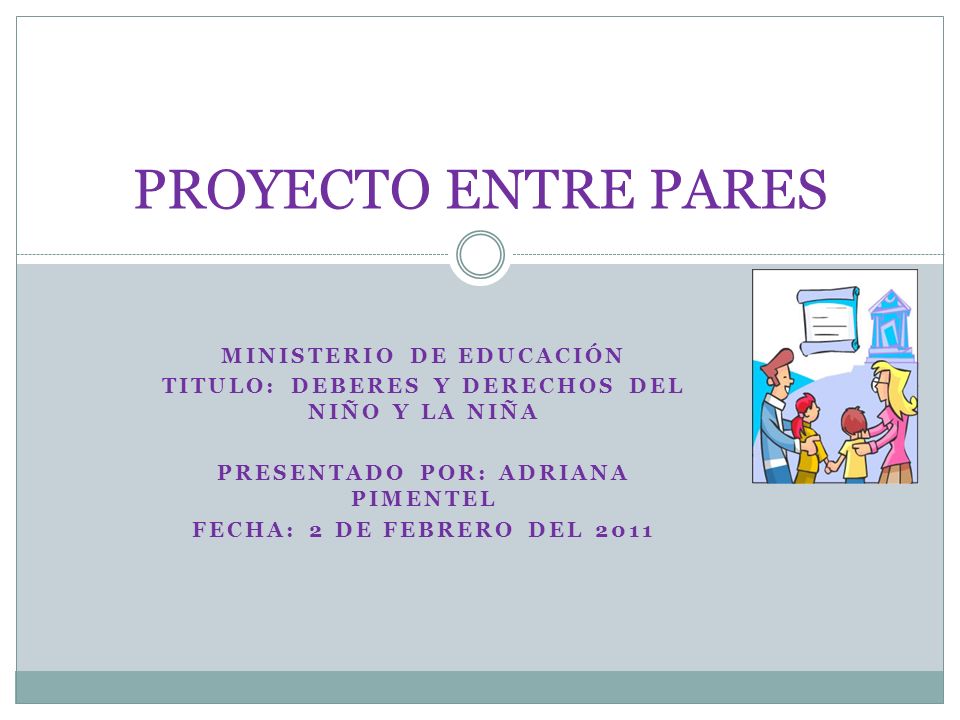 PROYECTO ENTRE PARES

MINISTERIO DE EDUCACIÓN
TITULO: DEBERES Y DERECHOS DEL NIÑO Y LA NIÑA

PRESENTADO POR: ADRIANA PIMENTEL
FECHA: 2 DE FEBRERO DEL 2011